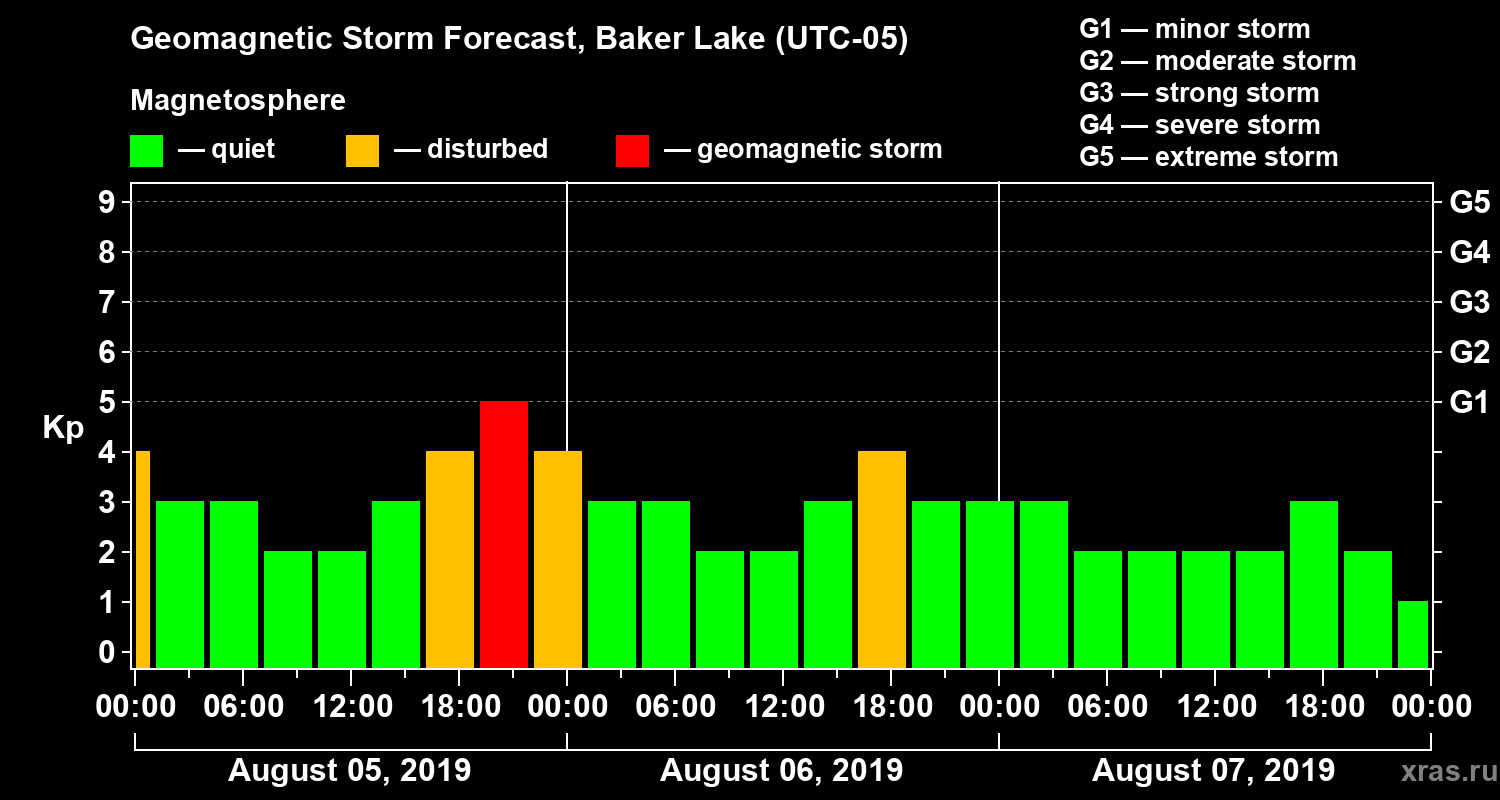 Geomagnetic Storm Forecast, Baker Lake (UTC-05)

Magnetosphere

— quiet — disturbed — geomagnetic storm

G1 — minor storm
G2 — moderate storm
G3 — strong storm
G4 — severe storm
G5 — extreme storm

Kp

9
8
7
6
5
4
3
2
1
0

G5
G4
G3
G2
G1

00:00 06:00 12:00 18:00 00:00 06:00 12:00 18:00 00:00 06:00 12:00 18:00 00:00

August 05, 2019
August 06, 2019
August 07, 2019

xras.ru